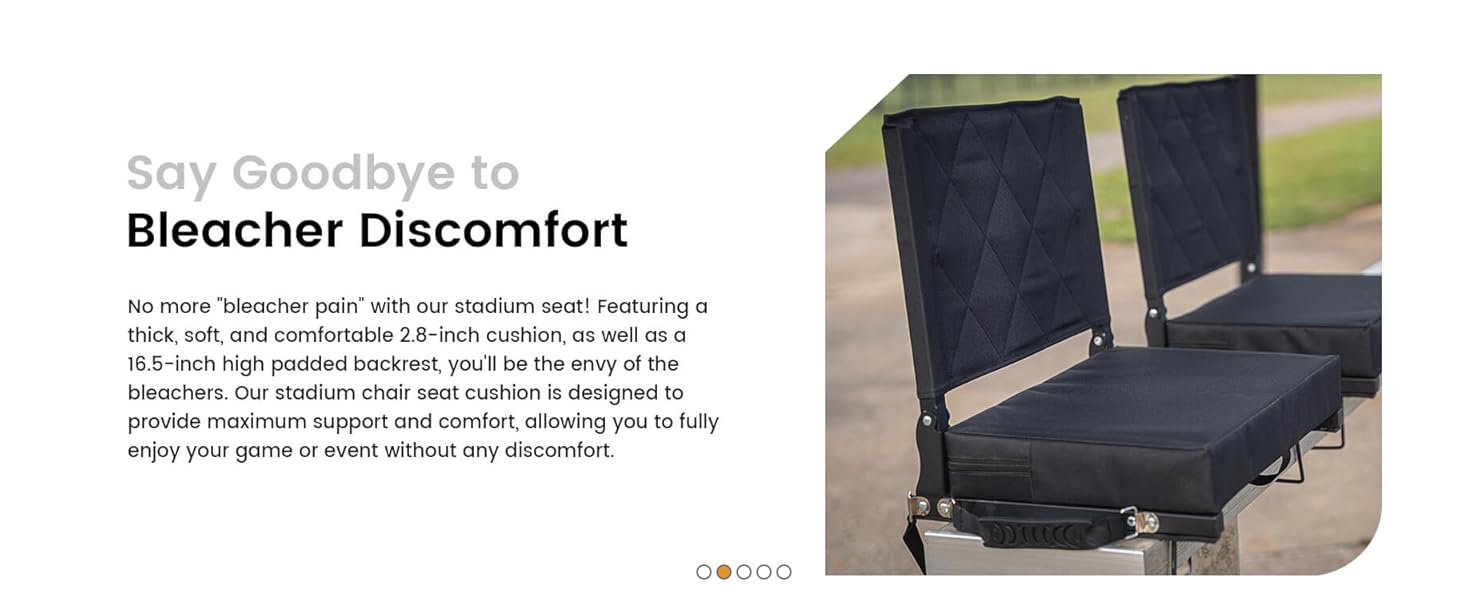 Say Goodbye to
Bleacher Discomfort

No more "bleacher pain" with our stadium seat! Featuring a thick, soft, and comfortable 2.8-inch cushion, as well as a 16.5-inch high padded backrest, you'll be the envy of the bleachers. Our stadium chair seat cushion is designed to provide maximum support and comfort, allowing you to fully enjoy your game or event without any discomfort.